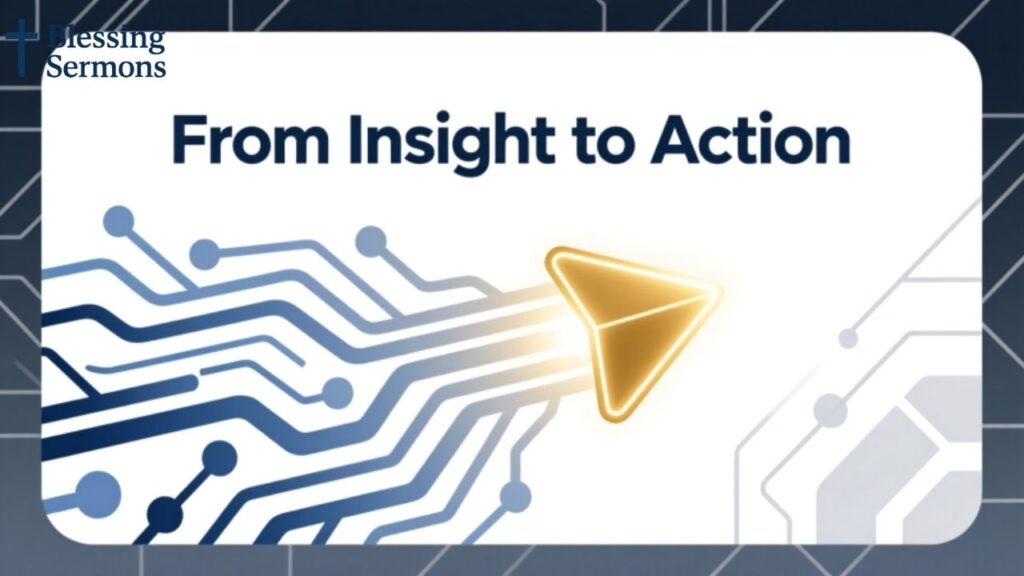 Blessing Sermons

From Insight to Action